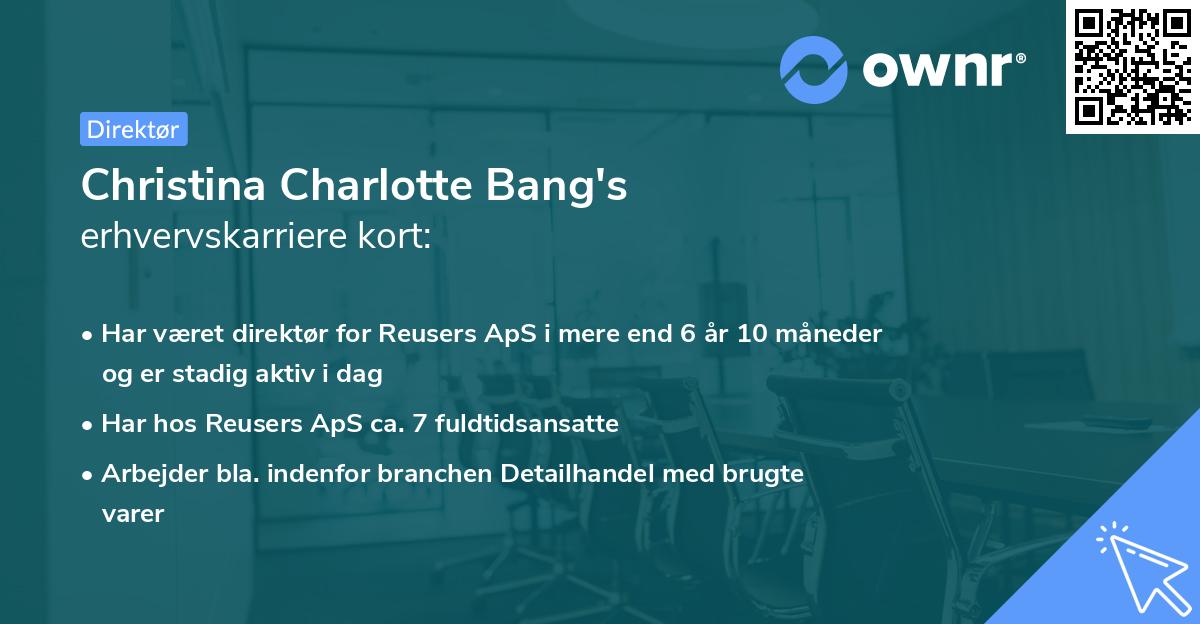 ownr®

Direktør

Christina Charlotte Bang's
erhvervskarriere kort:

• Har været direktør for Reusers ApS i mere end 6 år 10 måneder og er stadig aktiv i dag
• Har hos Reusers ApS ca. 7 fuldtidsansatte
• Arbejder bla. indenfor branchen Detailhandel med brugte varer